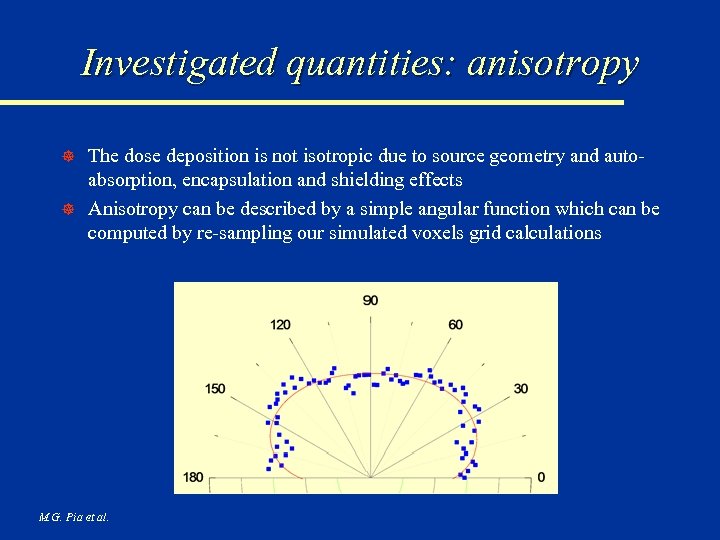 Investigated quantities: anisotropy

The dose deposition is not isotropic due to source geometry and auto-absorption, encapsulation and shielding effects

Anisotropy can be described by a simple angular function which can be computed by re-sampling our simulated voxels grid calculations

90
120
60
150
30
180
0

M.G. Pia et al.